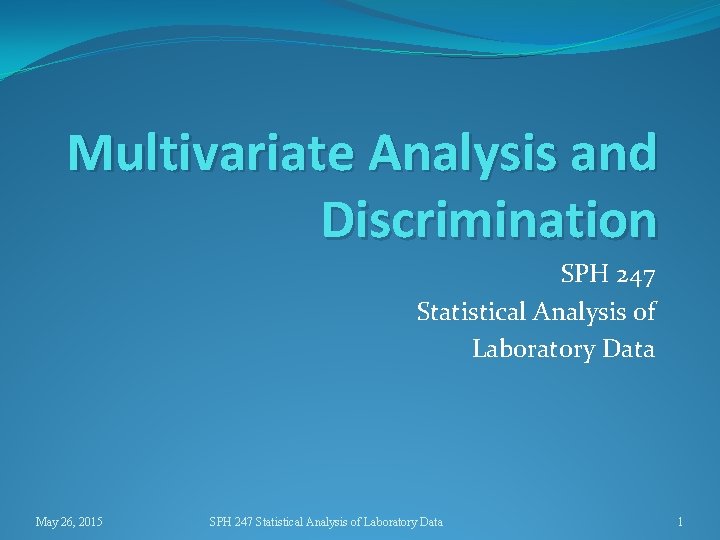 Multivariate Analysis and Discrimination

SPH 247
Statistical Analysis of
Laboratory Data

May 26, 2015

SPH 247 Statistical Analysis of Laboratory Data

1